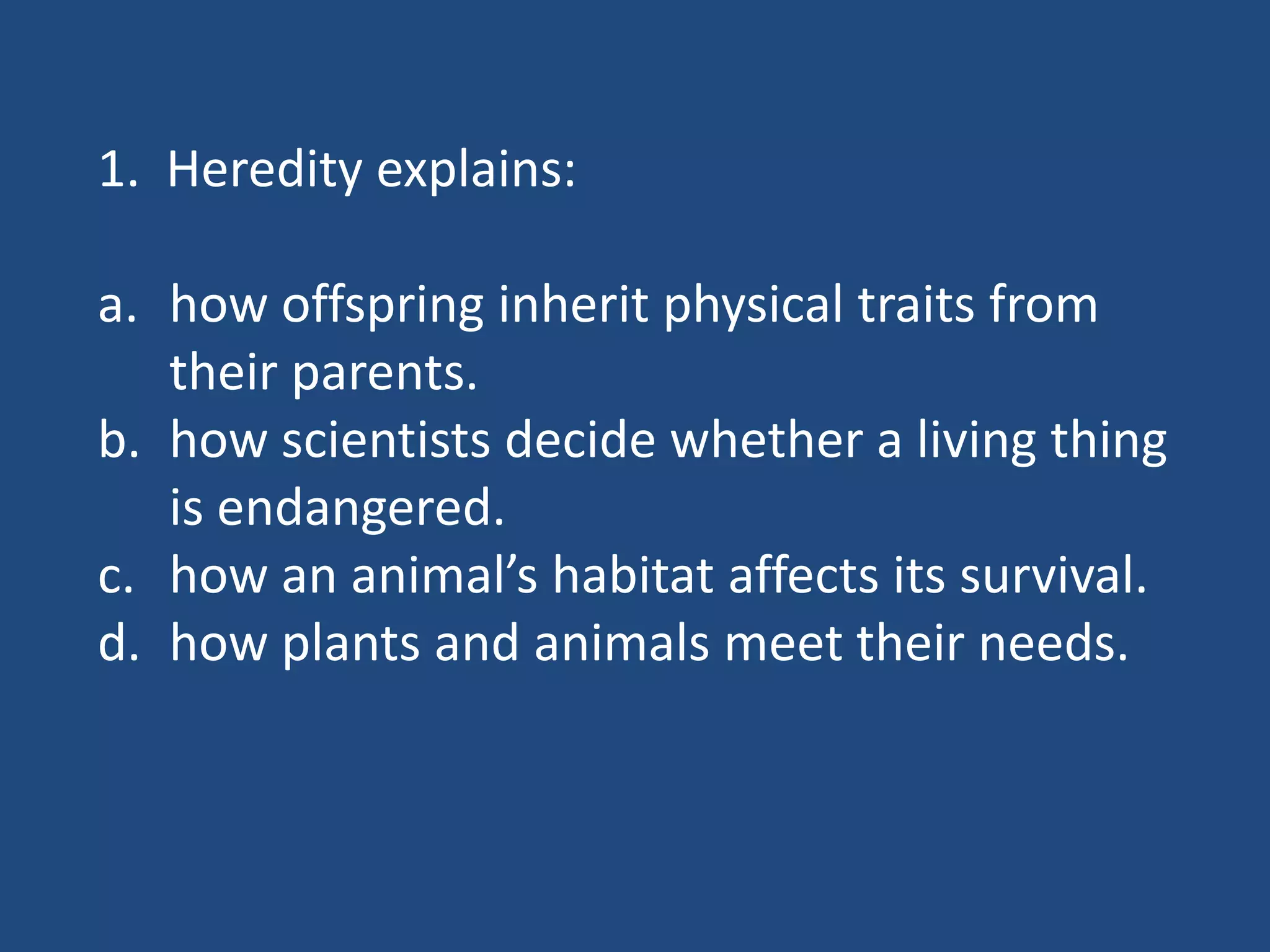 1. Heredity explains:

a. how offspring inherit physical traits from their parents.
b. how scientists decide whether a living thing is endangered.
c. how an animal’s habitat affects its survival.
d. how plants and animals meet their needs.